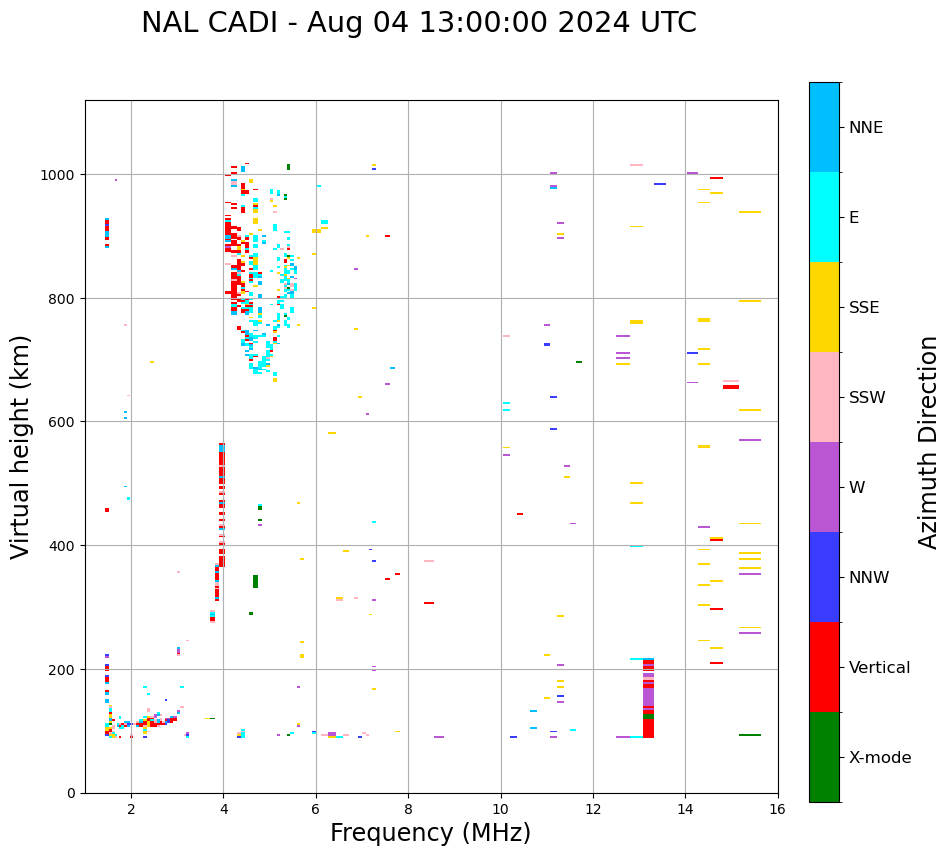 NAL CADI - Aug 04 13:00:00 2024 UTC

Virtual height (km)

1000
800
600
400
200
0

2
4
6
8
10
12
14
16

Frequency (MHz)

NNE
E
SSE
SSW
W
NNW
Vertical
X-mode

Azimuth Direction